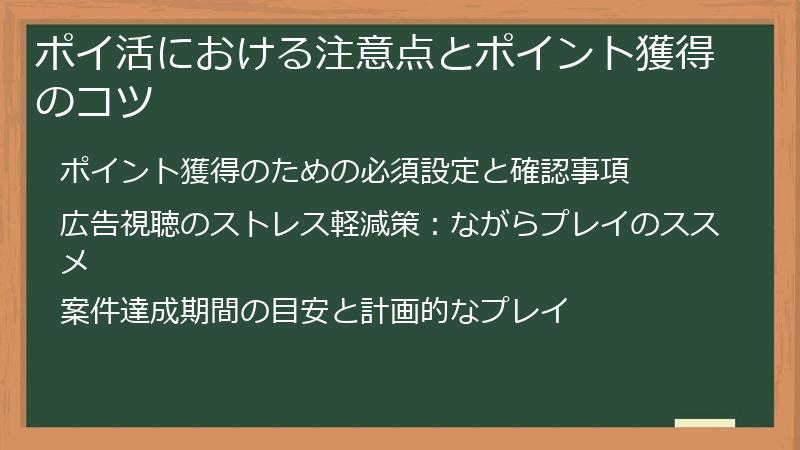 ポイ活における注意点とポイント獲得のコツ

ポイント獲得のための必須設定と確認事項

広告視聴のストレス軽減策：ながらプレイのススメ

案件達成期間の目安と計画的なプレイ